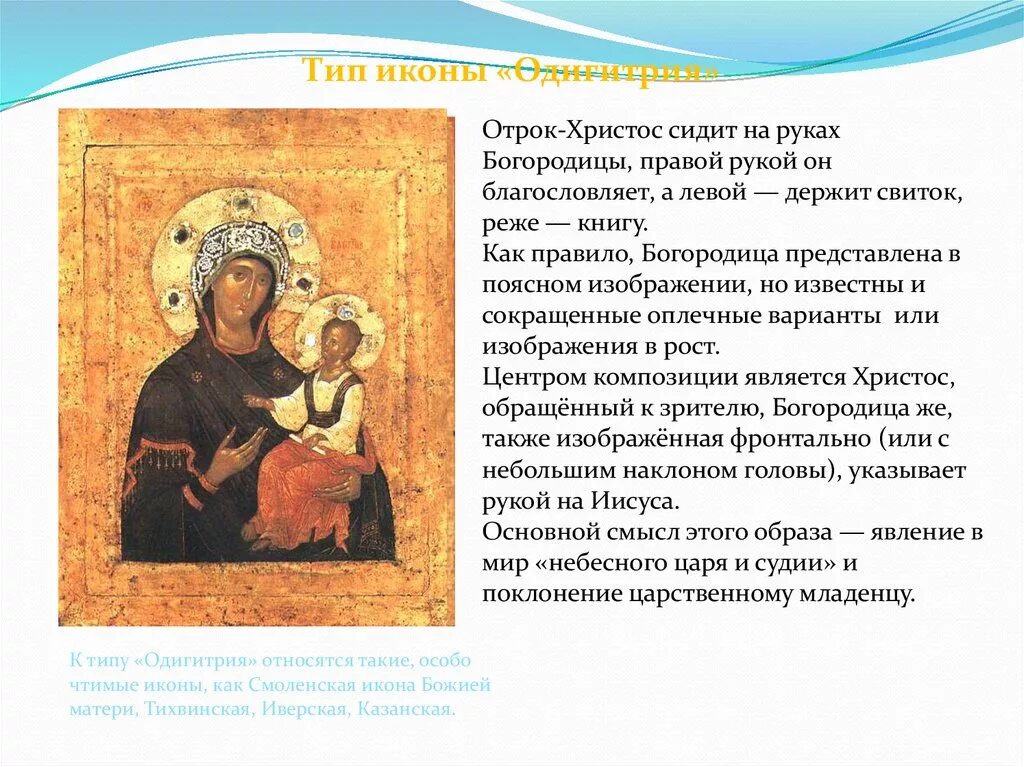 Тип иконы «Одигитрия»

Отрок-Христос сидит на руках Богородицы, правой рукой он благословляет, а левой — держит свиток, реже — книгу.
Как правило, Богородица представлена в поясном изображении, но известны и сокращенные оплечные варианты или изображения в рост.
Центром композиции является Христос, обращённый к зрителю, Богородица же, также изображённая фронтально (или с небольшим наклоном головы), указывает рукой на Иисуса.
Основной смысл этого образа — явление в мир «небесного царя и судии» и поклонение царственному младенцу.

К типу «Одигитрия» относятся такие, особо чтимые иконы, как Смоленская икона Божией матери, Тихвинская, Иверская, Казанская.